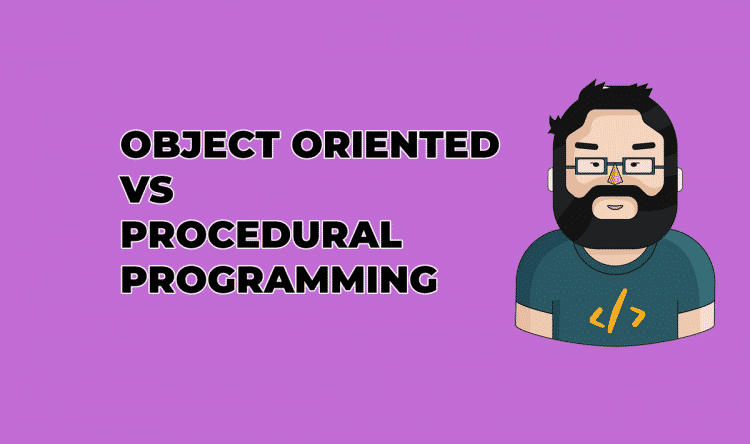 OBJECT ORIENTED
VS
PROCEDURAL
PROGRAMMING

</>